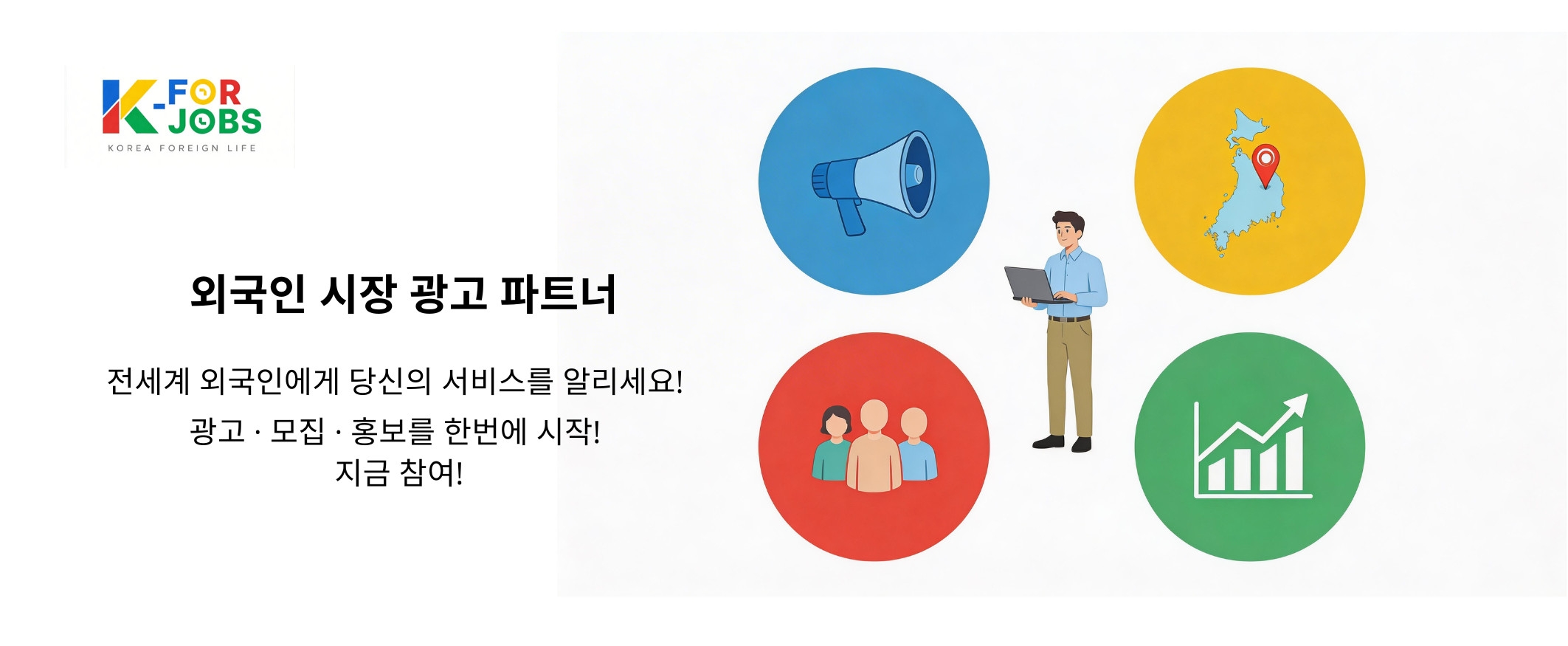 K-FOR JOBS
KOREA FOREIGN LIFE

외국인 시장 광고 파트너

전세계 외국인에게 당신의 서비스를 알리세요!

광고 · 모집 · 홍보를 한번에 시작!
지금 참여!